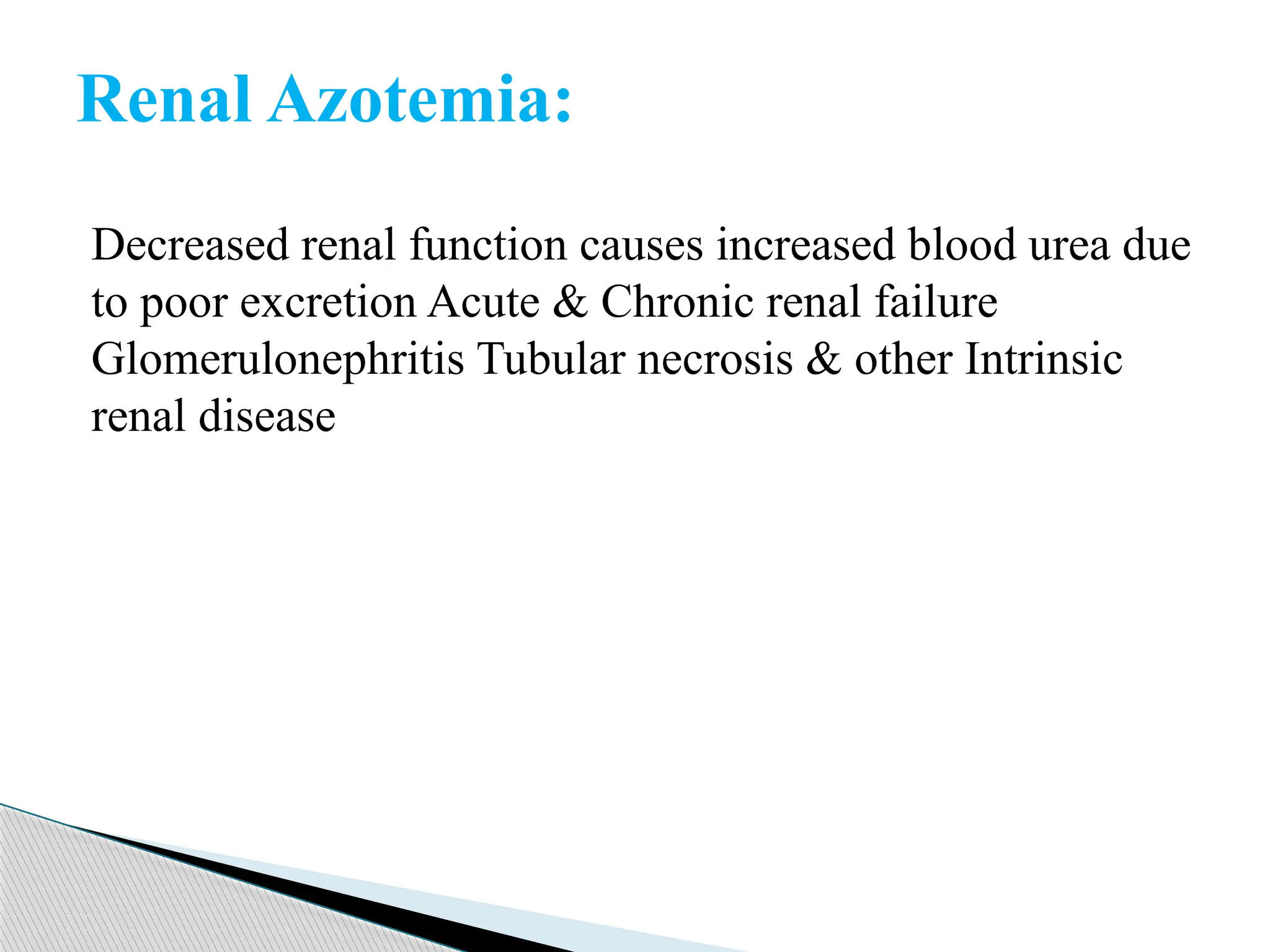 Renal Azotemia:

Decreased renal function causes increased blood urea due to poor excretion Acute & Chronic renal failure Glomerulonephritis Tubular necrosis & other Intrinsic renal disease